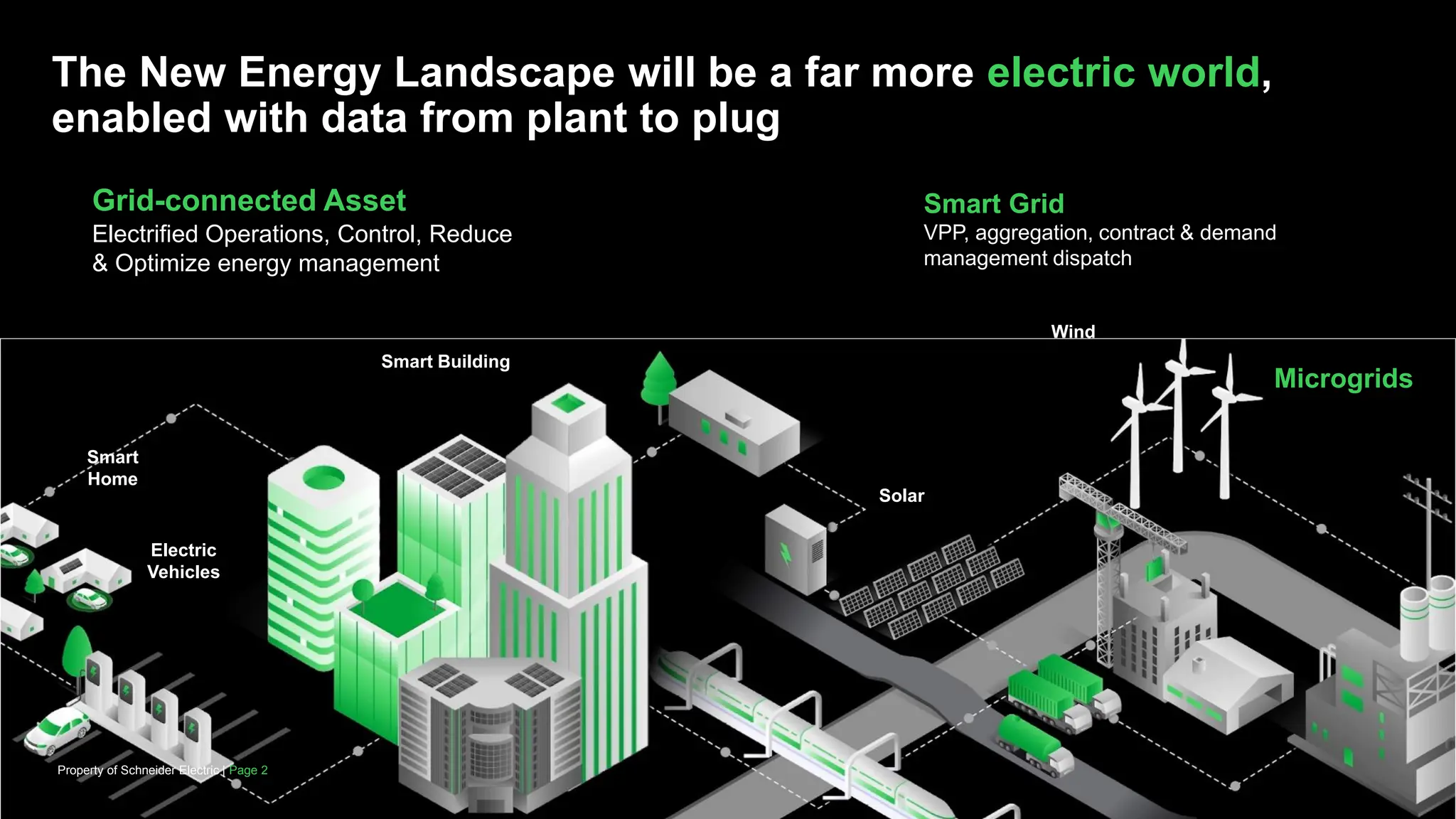 The New Energy Landscape will be a far more electric world, enabled with data from plant to plug

Grid-connected Asset
Electrified Operations, Control, Reduce & Optimize energy management

Smart Grid
VPP, aggregation, contract & demand management dispatch

Wind

Smart Building

Microgrids

Smart Home

Solar

Electric Vehicles

Property of Schneider Electric | Page 2